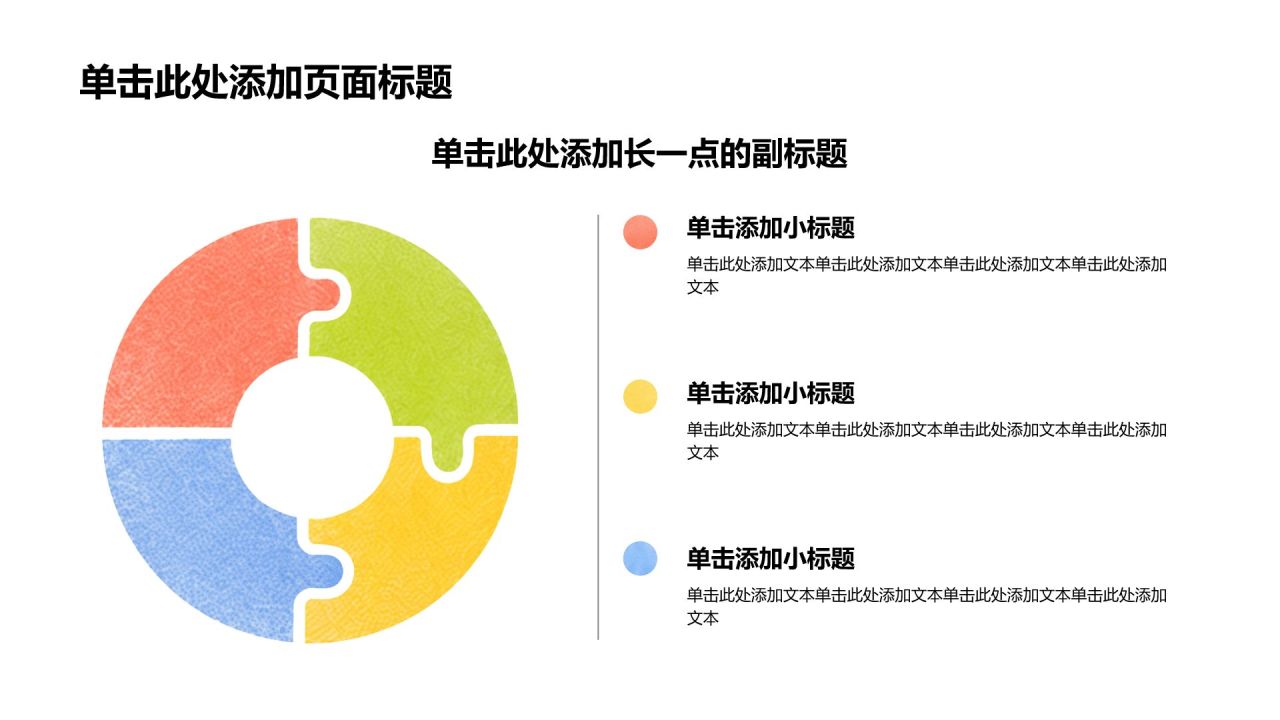 单击此处添加页面标题

单击此处添加长一点的副标题

单击添加小标题

单击此处添加文本单击此处添加文本单击此处添加文本单击此处添加文本

单击添加小标题

单击此处添加文本单击此处添加文本单击此处添加文本单击此处添加文本

单击添加小标题

单击此处添加文本单击此处添加文本单击此处添加文本单击此处添加文本